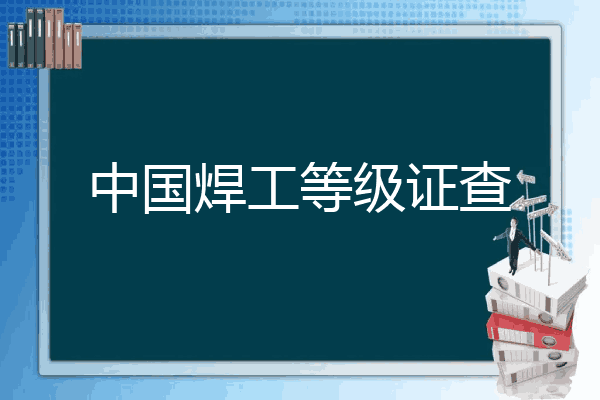 中国焊工等级证查